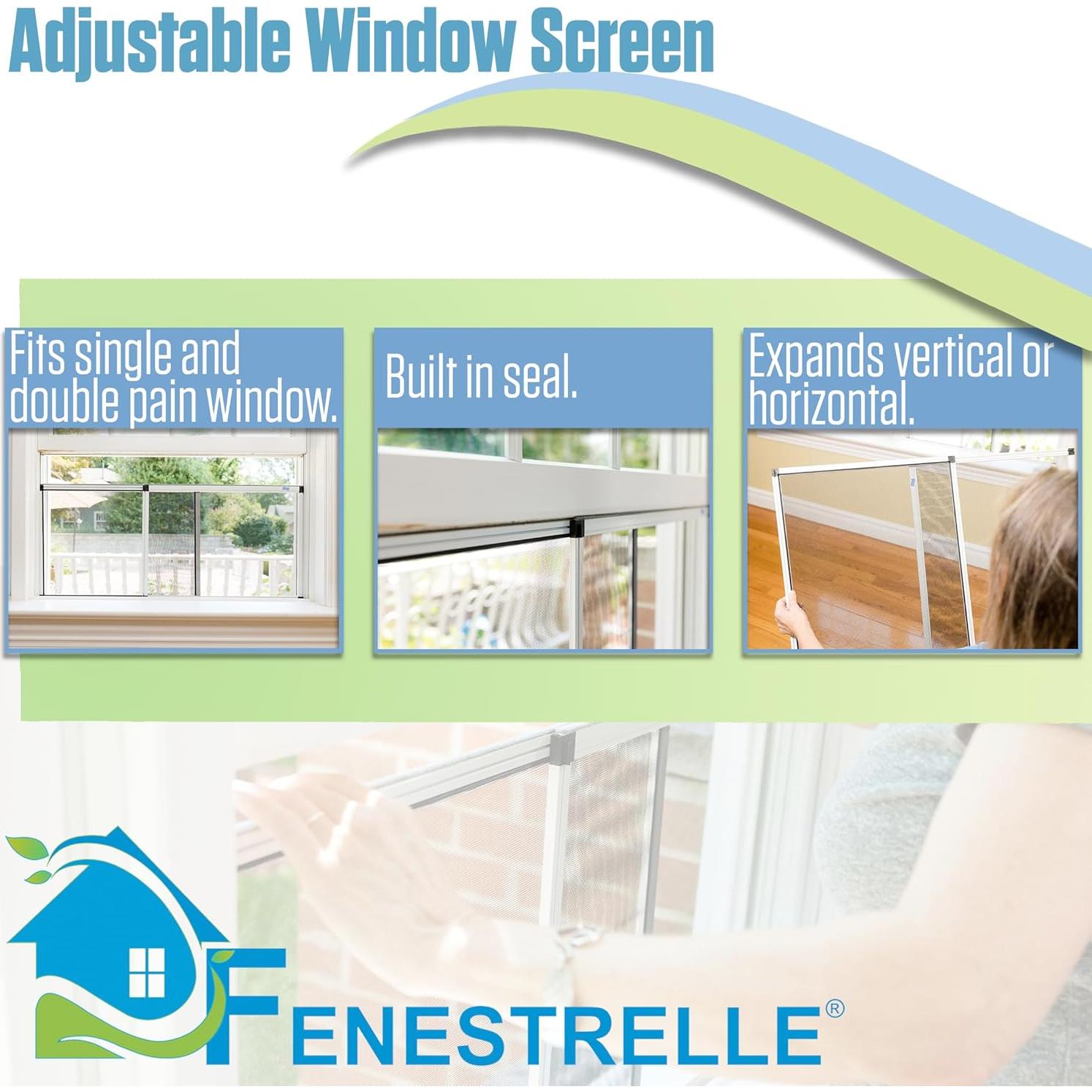 Adjustable Window Screen

Fits single and double pain window.

Built in seal.

Expands vertical or horizontal.

FENESTRELLE®